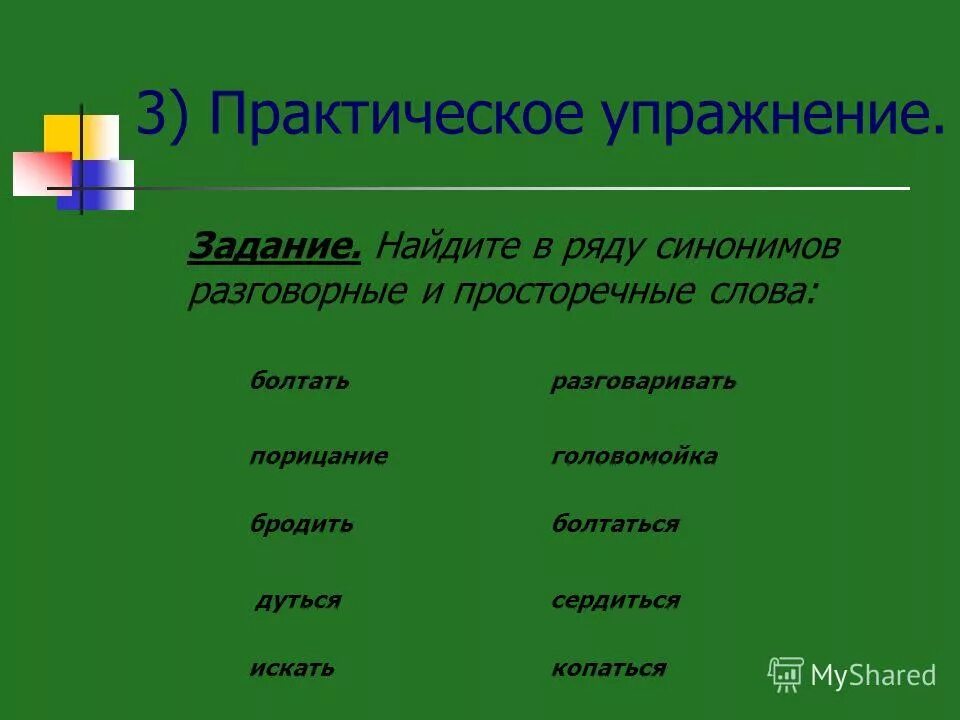 3) Практическое упражнение.

Задание. Найдите в ряду синонимов разговорные и просторечные слова:

болтать разговаривать

порицание головомойка

бродить болтаться

дуться сердиться

искать копаться

MyShared